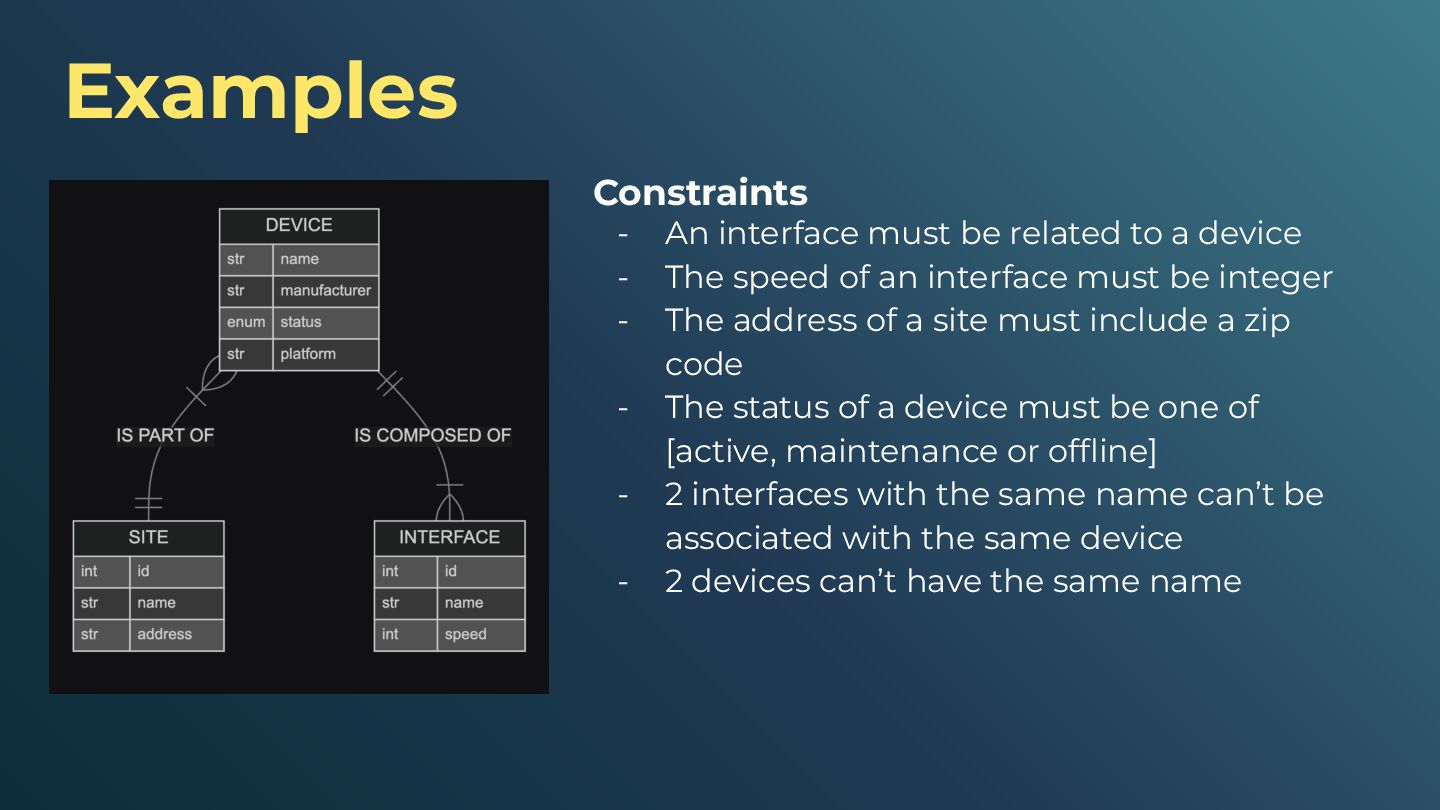 Examples

DEVICE

| str | name |
|---|---|
| str | manufacturer |
| enum | status |
| str | platform |

IS PART OF

IS COMPOSED OF

SITE

| int | id |
|---|---|
| str | name |
| str | address |

INTERFACE

| int | id |
|---|---|
| str | name |
| int | speed |

Constraints
- An interface must be related to a device
- The speed of an interface must be integer
- The address of a site must include a zip code
- The status of a device must be one of [active, maintenance or offline]
- 2 interfaces with the same name can't be associated with the same device
- 2 devices can't have the same name